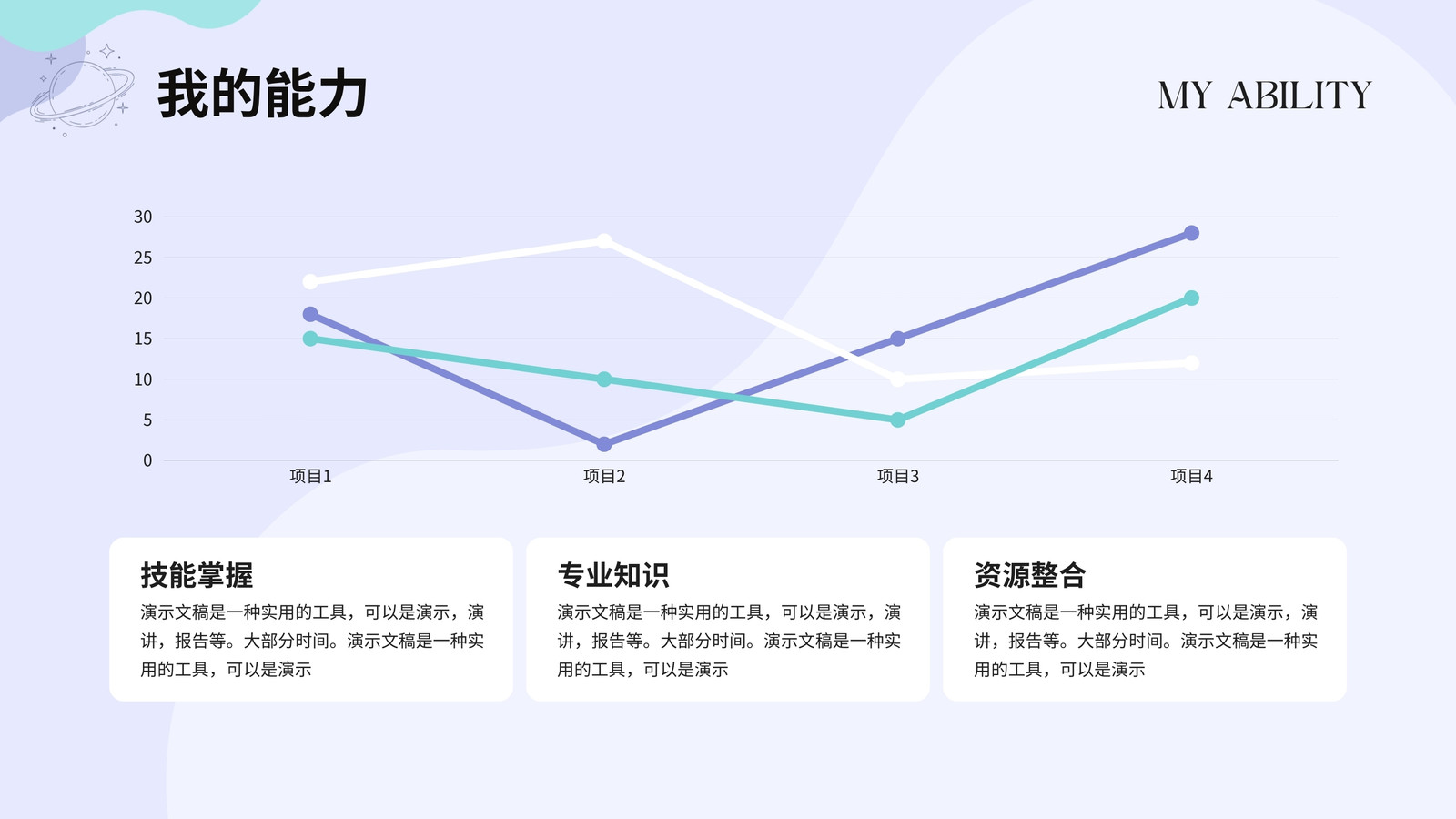 我的能力

MY ABILITY

30
25
20
15
10
5
0

项目1
项目2
项目3
项目4

技能掌握
演示文稿是一种实用的工具，可以是演示，演讲，报告等。大部分时间。演示文稿是一种实用的工具，可以是演示

专业知识
演示文稿是一种实用的工具，可以是演示，演讲，报告等。大部分时间。演示文稿是一种实用的工具，可以是演示

资源整合
演示文稿是一种实用的工具，可以是演示，演讲，报告等。大部分时间。演示文稿是一种实用的工具，可以是演示